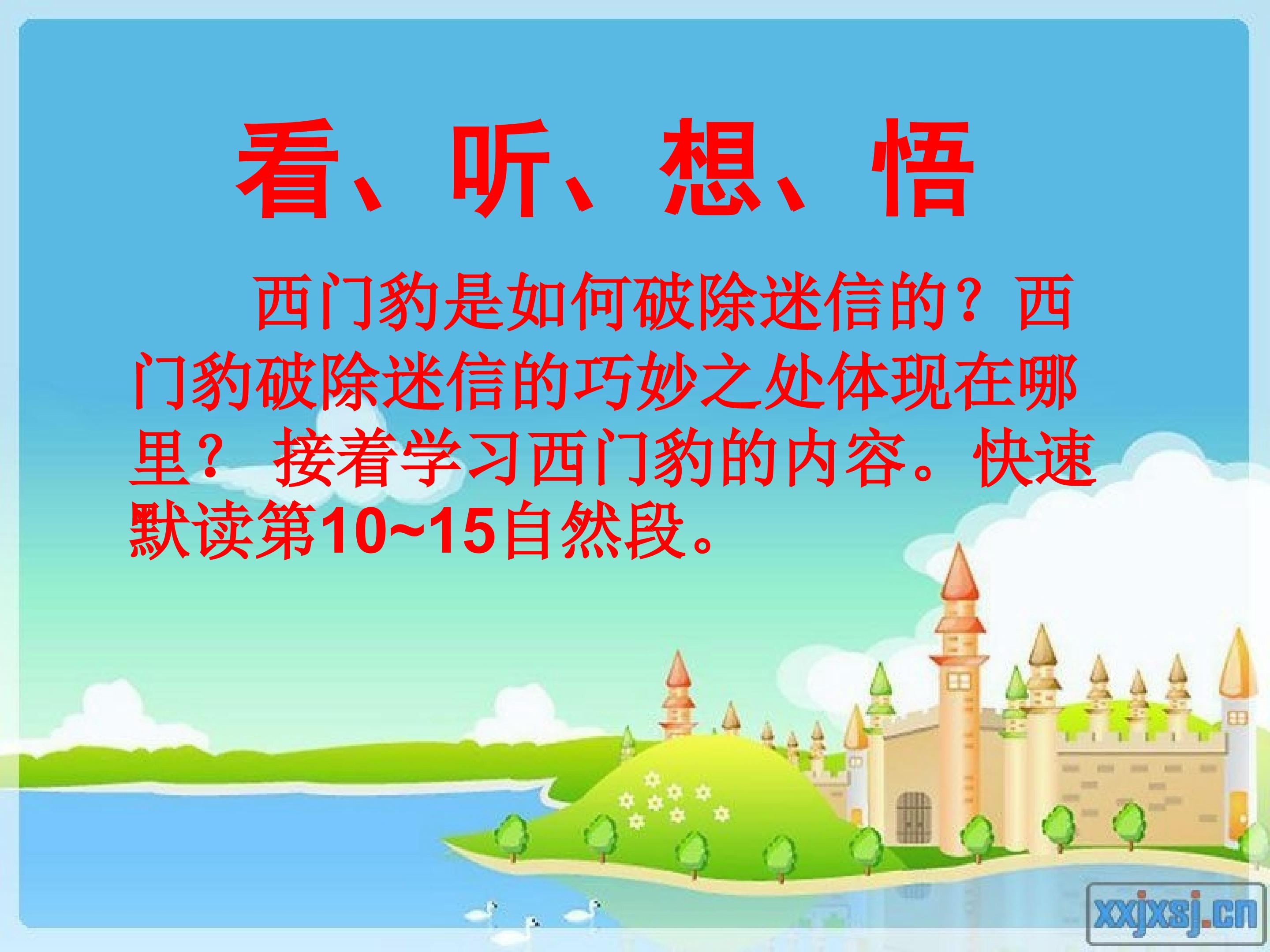 看、听、想、悟

西门豹是如何破除迷信的？西门豹破除迷信的巧妙之处体现在哪里？ 接着学习西门豹的内容。快速默读第10~15自然段。

xxjxsj.cn